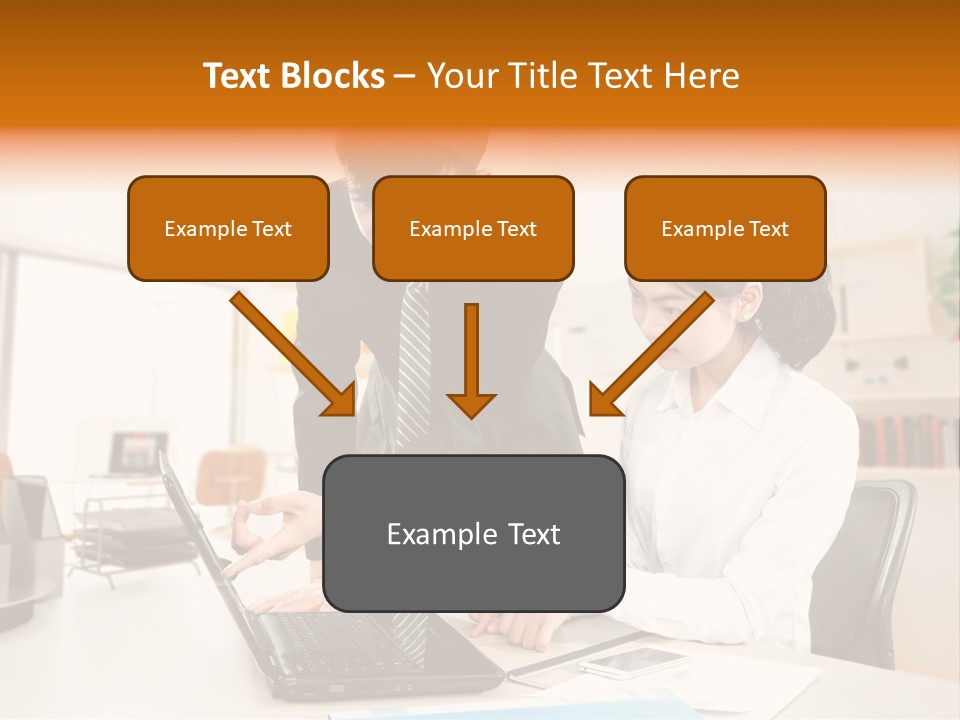 Text Blocks – Your Title Text Here

Example Text

Example Text

Example Text

Example Text